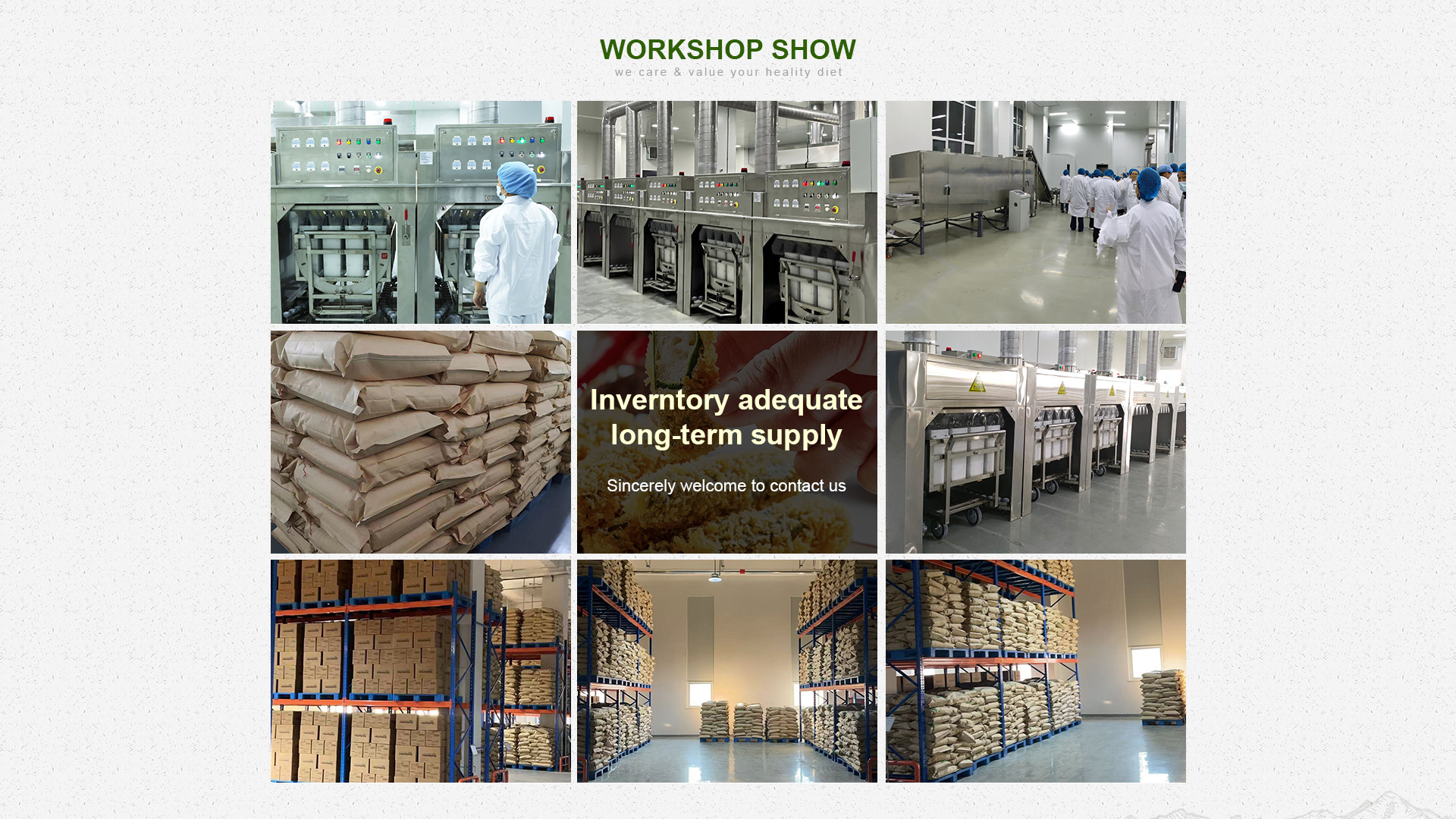 WORKSHOP SHOW
we care & value your heality diet

Inverntory adequate
long-term supply

Sincerely welcome to contact us